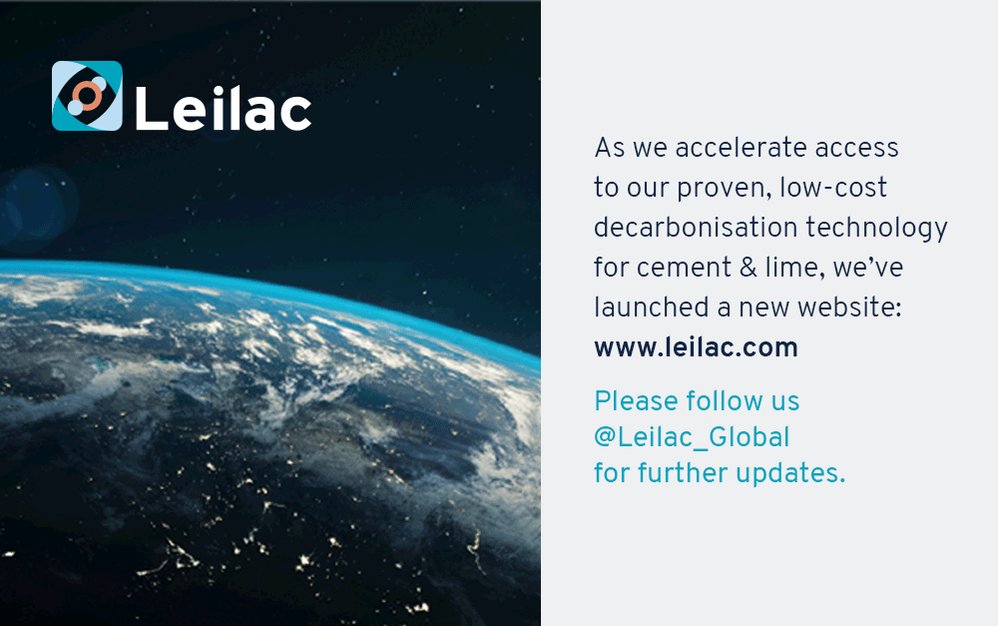 Leilac

As we accelerate access to our proven, low-cost decarbonisation technology for cement & lime, we've launched a new website: www.leilac.com

Please follow us @Leilac_Global for further updates.